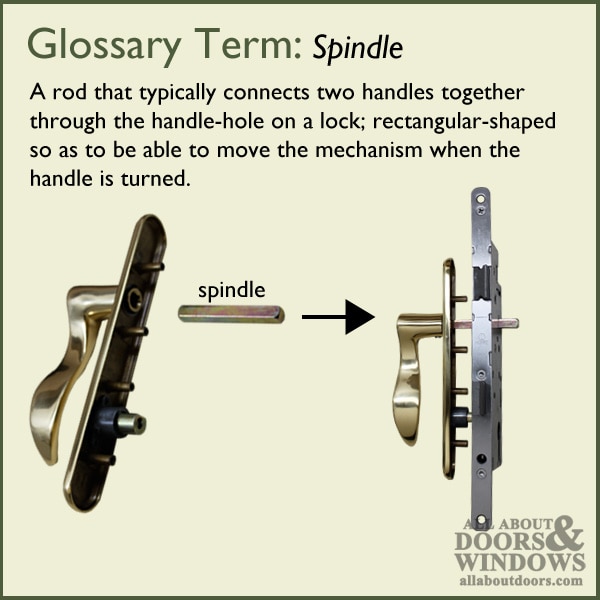 Glossary Term: Spindle

A rod that typically connects two handles together through the handle-hole on a lock; rectangular-shaped so as to be able to move the mechanism when the handle is turned.

spindle

ALL ABOUT DOORS & WINDOWS
allaboutdoors.com